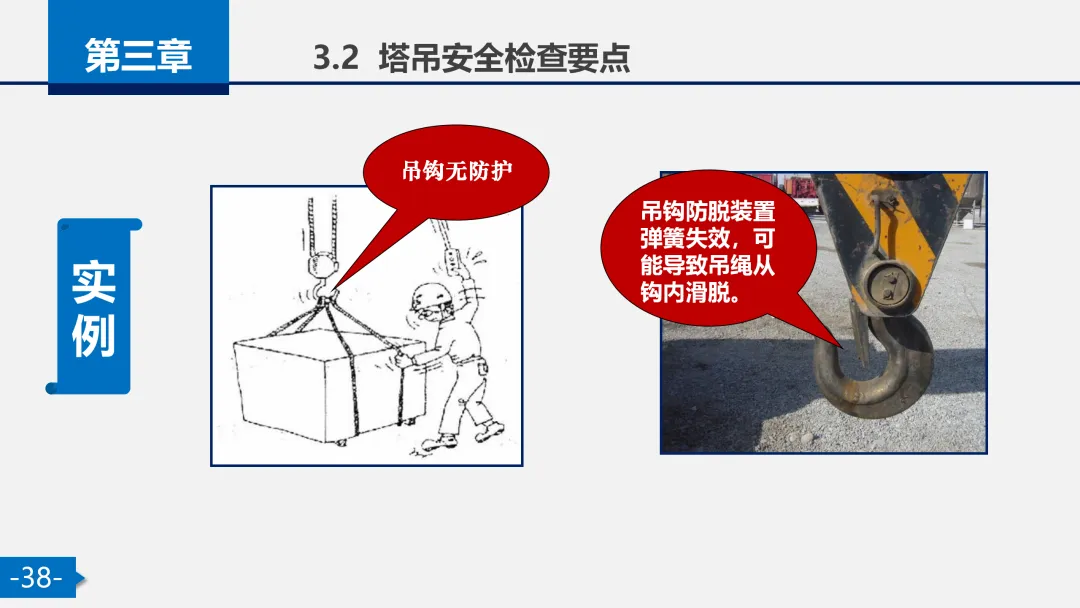 第三章

3.2 塔吊安全检查要点

实例

吊钩无防护

吊钩防脱装置弹簧失效，可能导致吊绳从钩内滑脱。

-38-